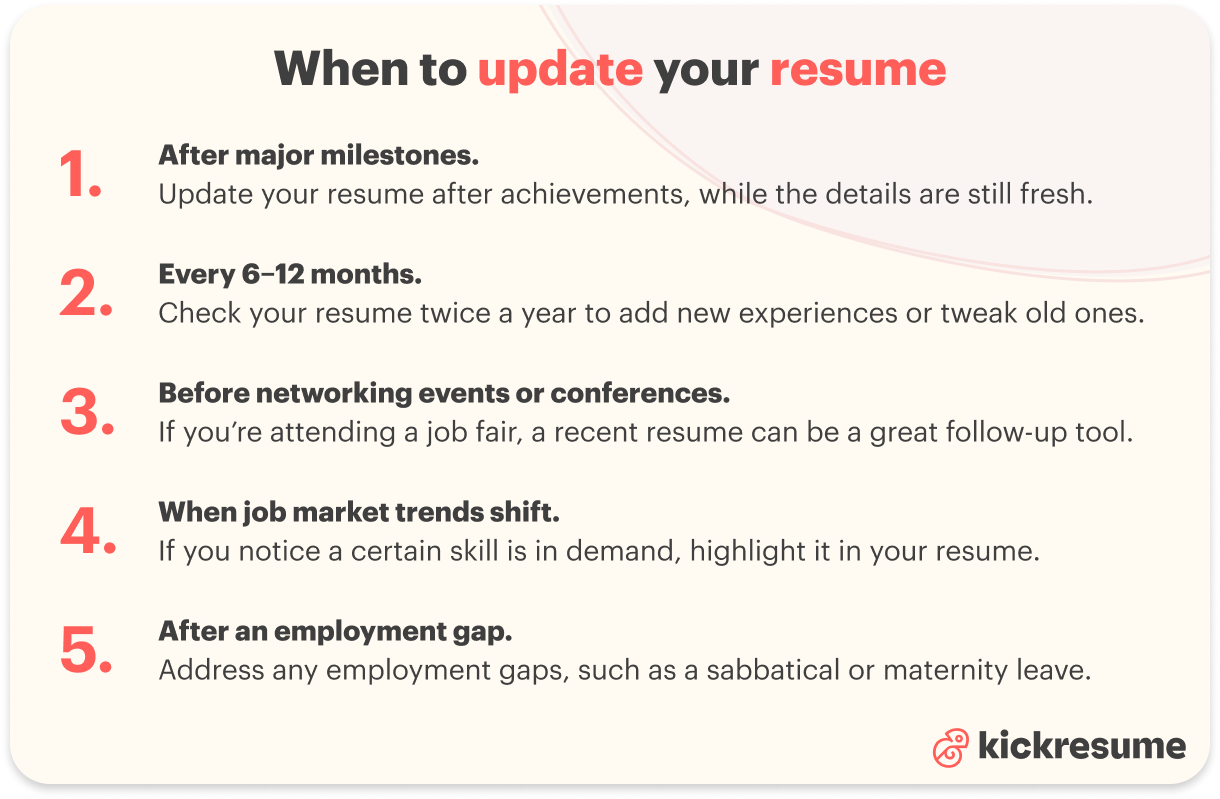 When to update your resume

1. After major milestones.
Update your resume after achievements, while the details are still fresh.

2. Every 6–12 months.
Check your resume twice a year to add new experiences or tweak old ones.

3. Before networking events or conferences.
If you're attending a job fair, a recent resume can be a great follow-up tool.

4. When job market trends shift.
If you notice a certain skill is in demand, highlight it in your resume.

5. After an employment gap.
Address any employment gaps, such as a sabbatical or maternity leave.

kickresume